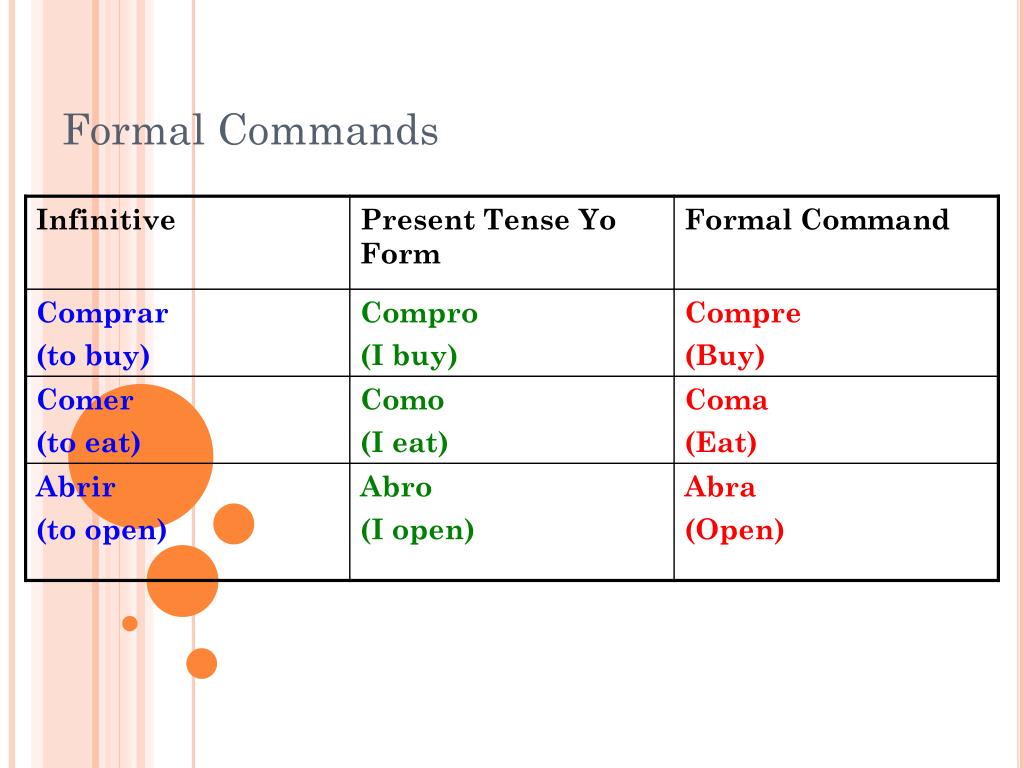 Formal Commands

| Infinitive | Present Tense Yo Form | Formal Command |
|---|---|---|
| Comprar (to buy) | Compro (I buy) | Compre (Buy) |
| Comer (to eat) | Como (I eat) | Coma (Eat) |
| Abrir (to open) | Abro (I open) | Abra (Open) |